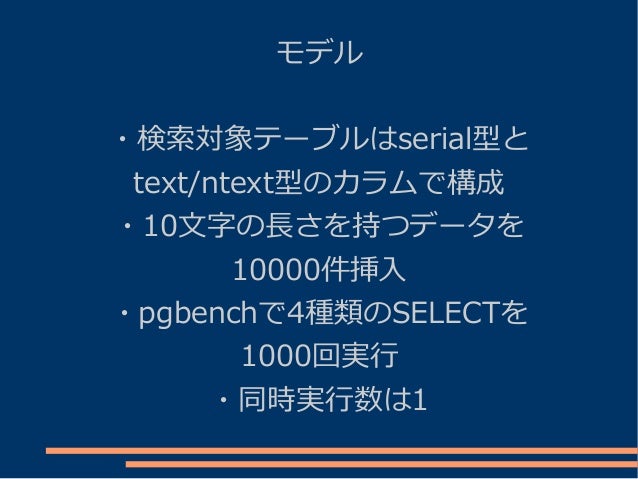 モデル

・検索対象テーブルはserial型とtext/ntext型のカラムで構成
・10文字の長さを持つデータを10000件挿入
・pgbenchで4種類のSELECTを1000回実行
・同時実行数は1